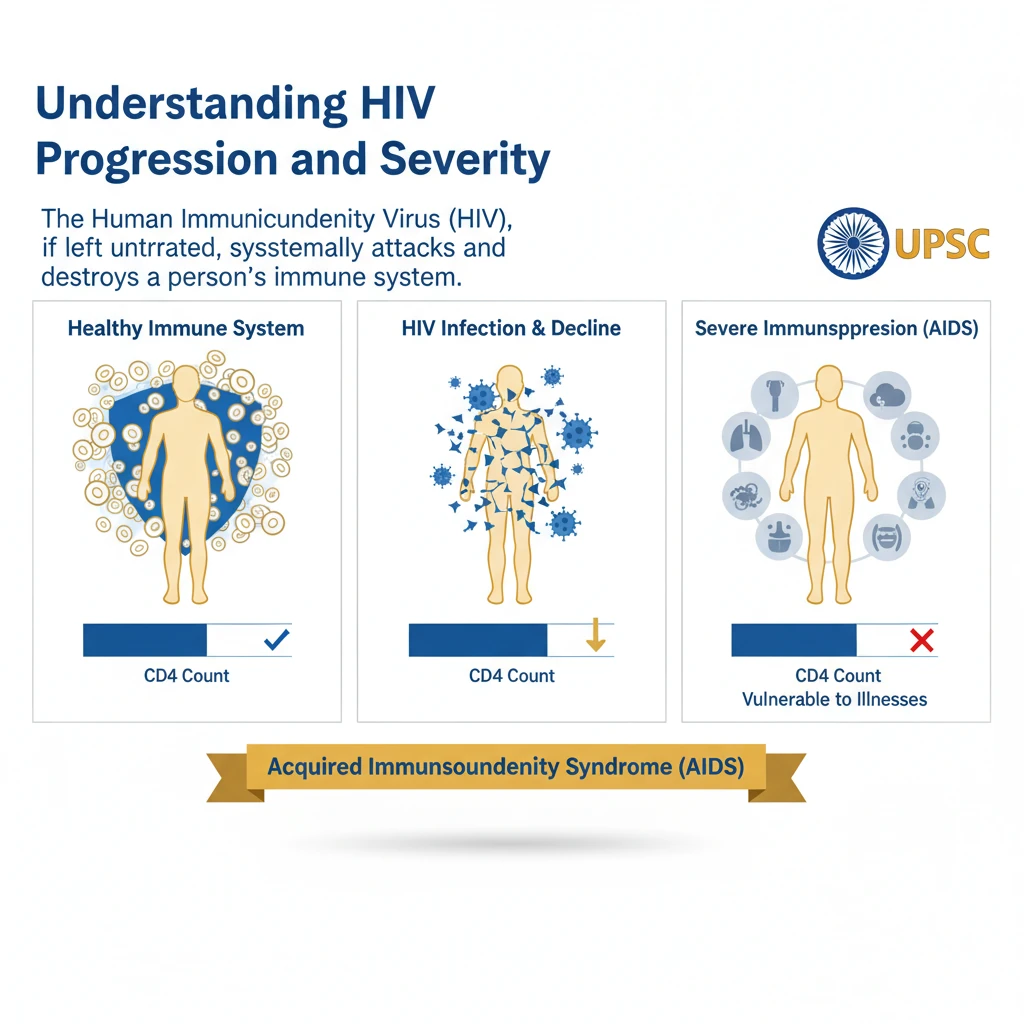 Understanding HIV Progression and Severity

The Human Immunicundenity Virus (HIV), if left untrrated, sysstemally attacks and destroys a person's immune system.

UPSC

Healthy Immune System

CD4 Count

HIV Infection & Decline

CD4 Count

Severe Immunsppresion (AIDS)

CD4 Count
Vulnerable to Illnesses

Acquired Immunsoundenity Syndrome (AIDS)